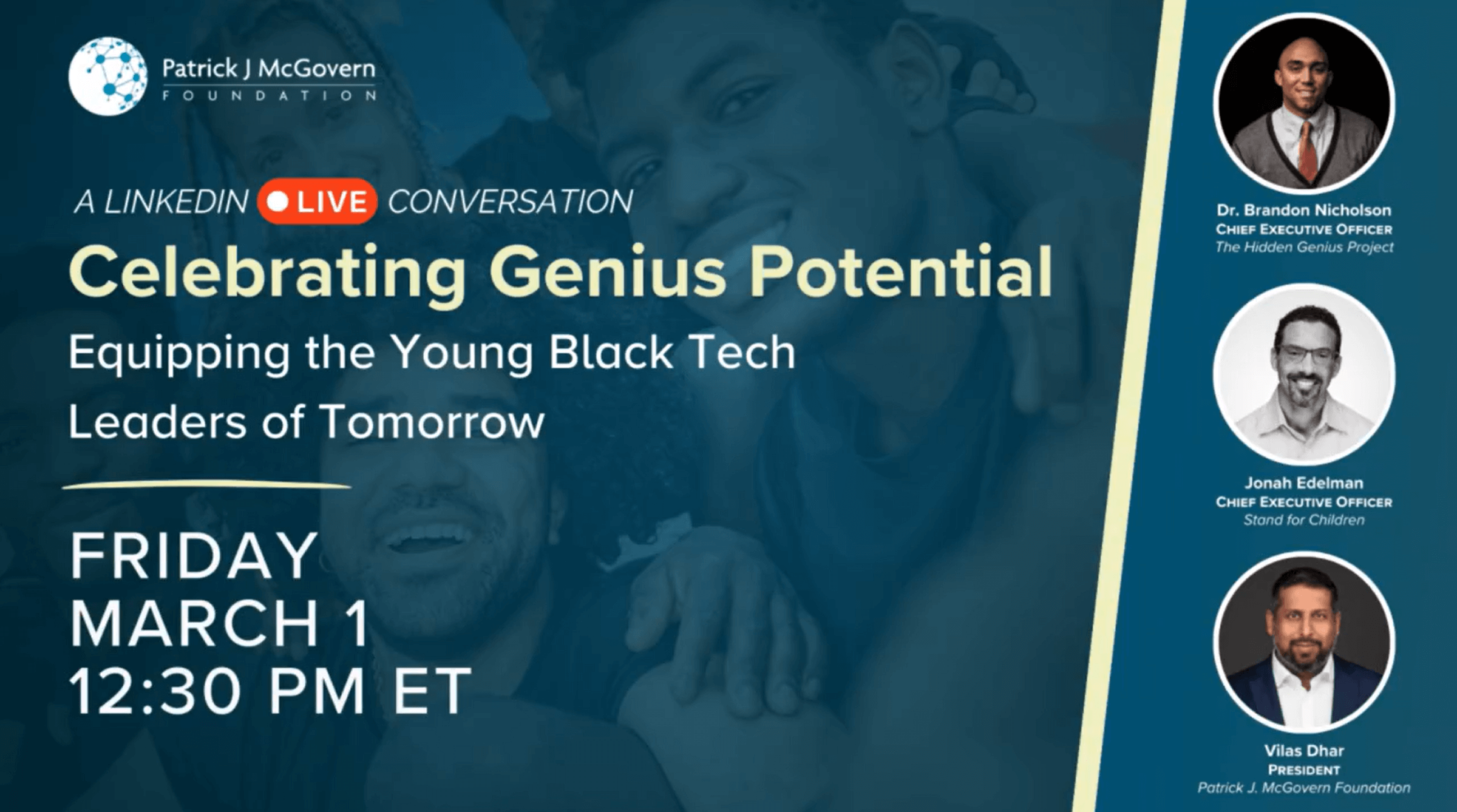 Patrick J McGovern
FOUNDATION

A LINKEDIN LIVE CONVERSATION

Celebrating Genius Potential

Equipping the Young Black Tech Leaders of Tomorrow

FRIDAY
MARCH 1
12:30 PM ET

Dr. Brandon Nicholson
CHIEF EXECUTIVE OFFICER
The Hidden Genius Project

Jonah Edelman
CHIEF EXECUTIVE OFFICER
Stand for Children

Vilas Dhar
PRESIDENT
Patrick J. McGovern Foundation